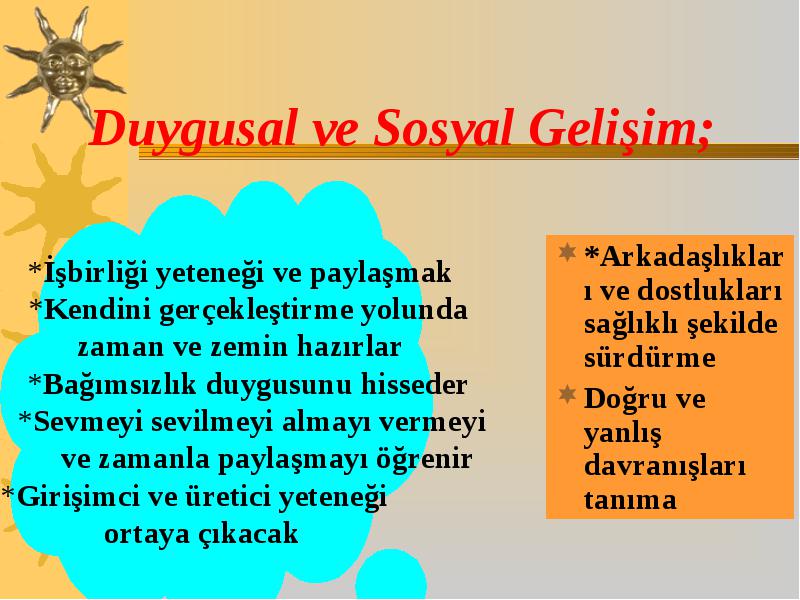 Duygusal ve Sosyal Gelişim;

*İşbirliği yeteneği ve paylaşmak
*Kendini gerçekleştirme yolunda zaman ve zemin hazırlar
*Bağımsızlık duygusunu hisseder
*Sevmeyi sevilmeyi almayı vermeyi ve zamanla paylaşmayı öğrenir
*Girişimci ve üretici yeteneği ortaya çıkacak

*Arkadaşlıkları ve dostlukları sağlıklı şekilde sürdürme

Doğru ve yanlış davranışları tanıma